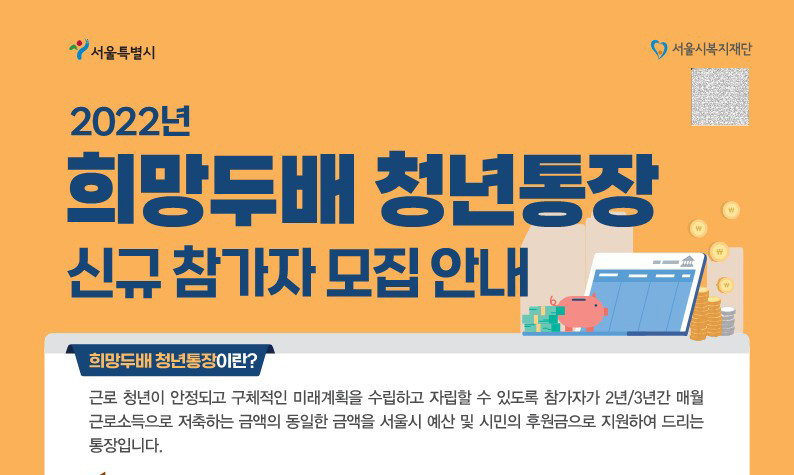 서울특별시

서울시복지재단

2022년

희망두배 청년통장

신규 참가자 모집 안내

희망두배 청년통장이란?

근로 청년이 안정되고 구체적인 미래계획을 수립하고 자립할 수 있도록 참가자가 2년/3년간 매월 근로소득으로 저축하는 금액의 동일한 금액을 서울시 예산 및 시민의 후원금으로 지원하여 드리는 통장입니다.